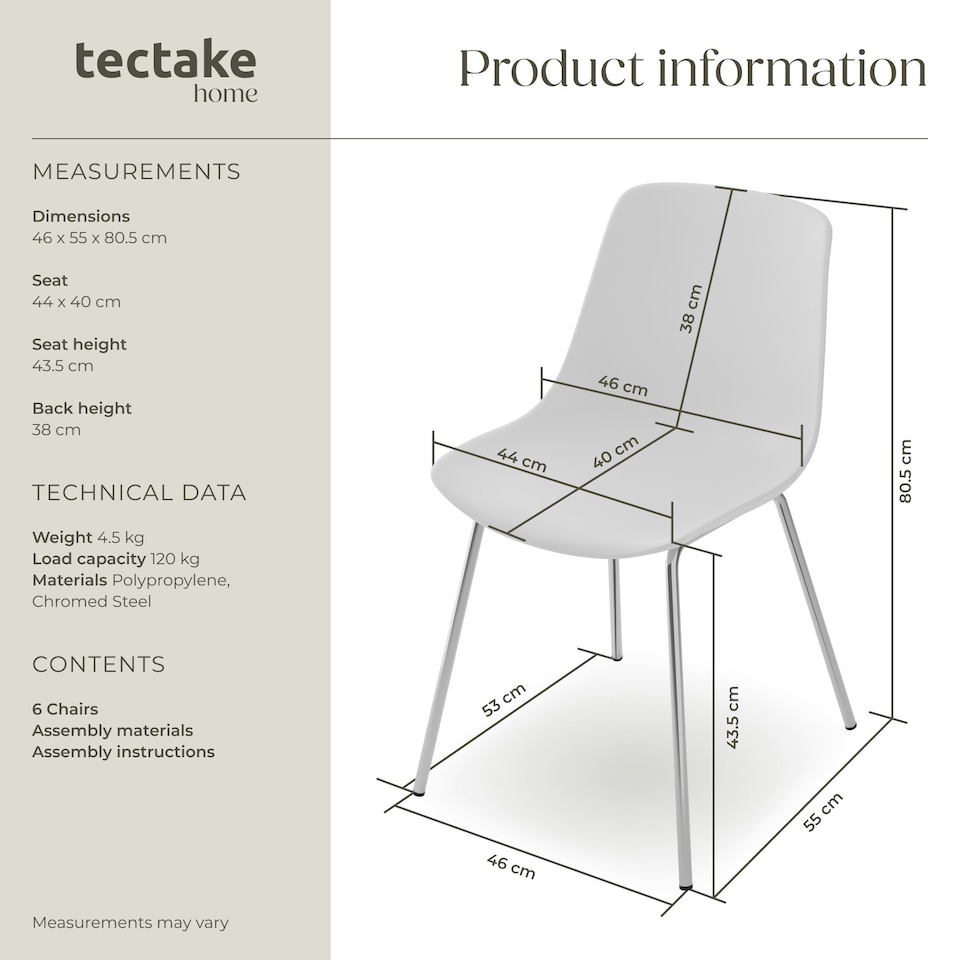 tectake
home

Product information

MEASUREMENTS

Dimensions
46 x 55 x 80.5 cm

Seat
44 x 40 cm

Seat height
43.5 cm

Back height
38 cm

TECHNICAL DATA

Weight 4.5 kg
Load capacity 120 kg
Materials Polypropylene, Chromed Steel

CONTENTS

6 Chairs
Assembly materials
Assembly instructions

Measurements may vary

38 cm
46 cm
44 cm
40 cm
80.5 cm
53 cm
43.5 cm
55 cm
46 cm